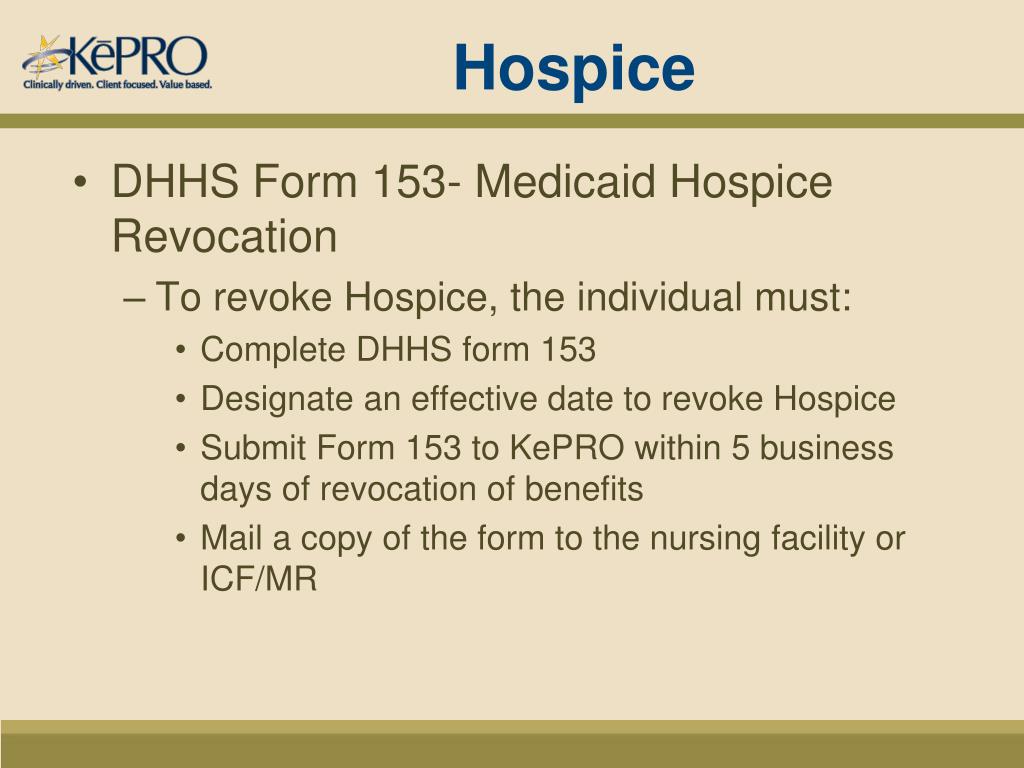 KēPRO
Clinically driven. Client focused. Value based.

Hospice

• DHHS Form 153- Medicaid Hospice Revocation
– To revoke Hospice, the individual must:
• Complete DHHS form 153
• Designate an effective date to revoke Hospice
• Submit Form 153 to KePRO within 5 business days of revocation of benefits
• Mail a copy of the form to the nursing facility or ICF/MR